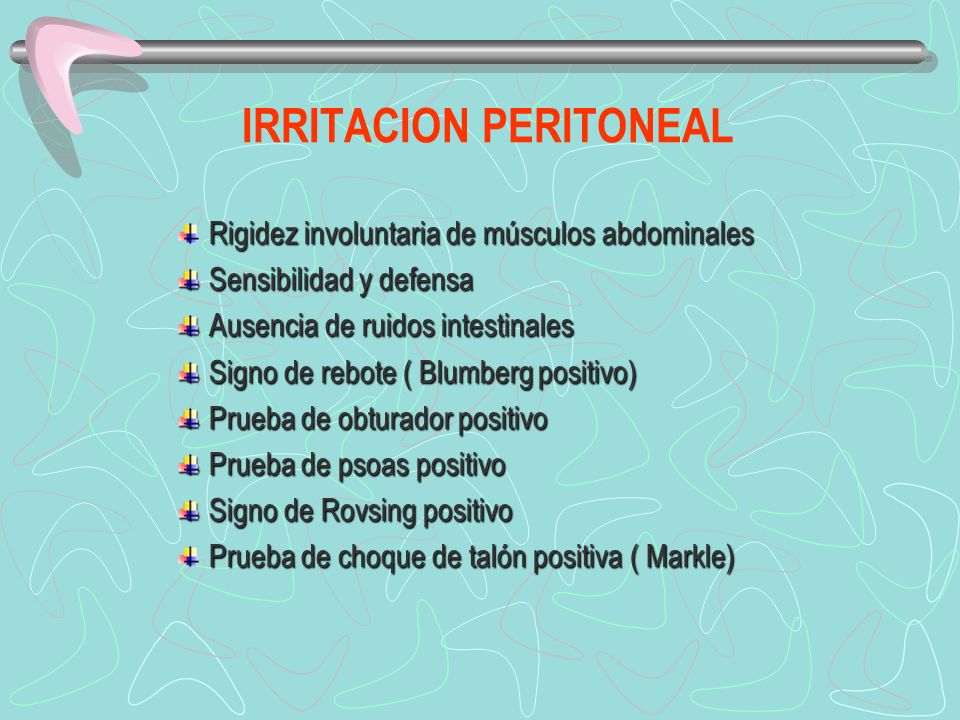 IRRITACION PERITONEAL

Rigidez involuntaria de músculos abdominales
Sensibilidad y defensa
Ausencia de ruidos intestinales
Signo de rebote ( Blumberg positivo)
Prueba de obturador positivo
Prueba de psoas positivo
Signo de Rovsing positivo
Prueba de choque de talón positiva ( Markle)